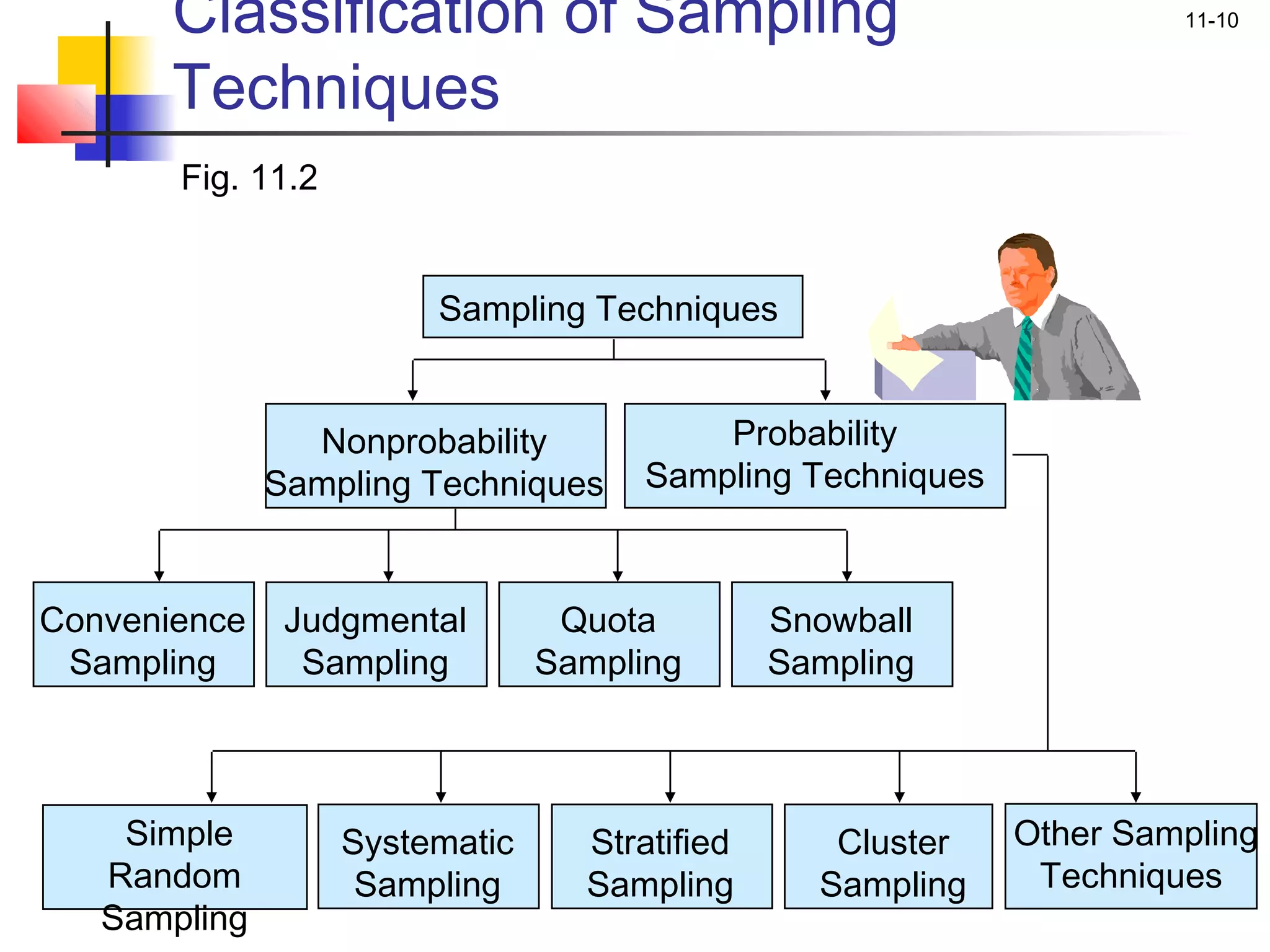 Classification of Sampling Techniques

11-10

Fig. 11.2

Sampling Techniques

Nonprobability Sampling Techniques

Probability Sampling Techniques

Convenience Sampling

Judgmental Sampling

Quota Sampling

Snowball Sampling

Simple Random Sampling

Systematic Sampling

Stratified Sampling

Cluster Sampling

Other Sampling Techniques